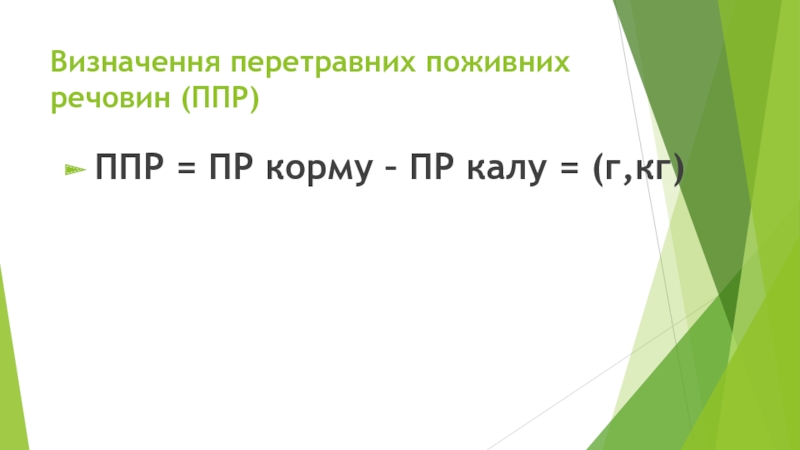 Визначення перетравних поживних речовин (ППР)

ППР = ПР корму – ПР калу = (г,кг)